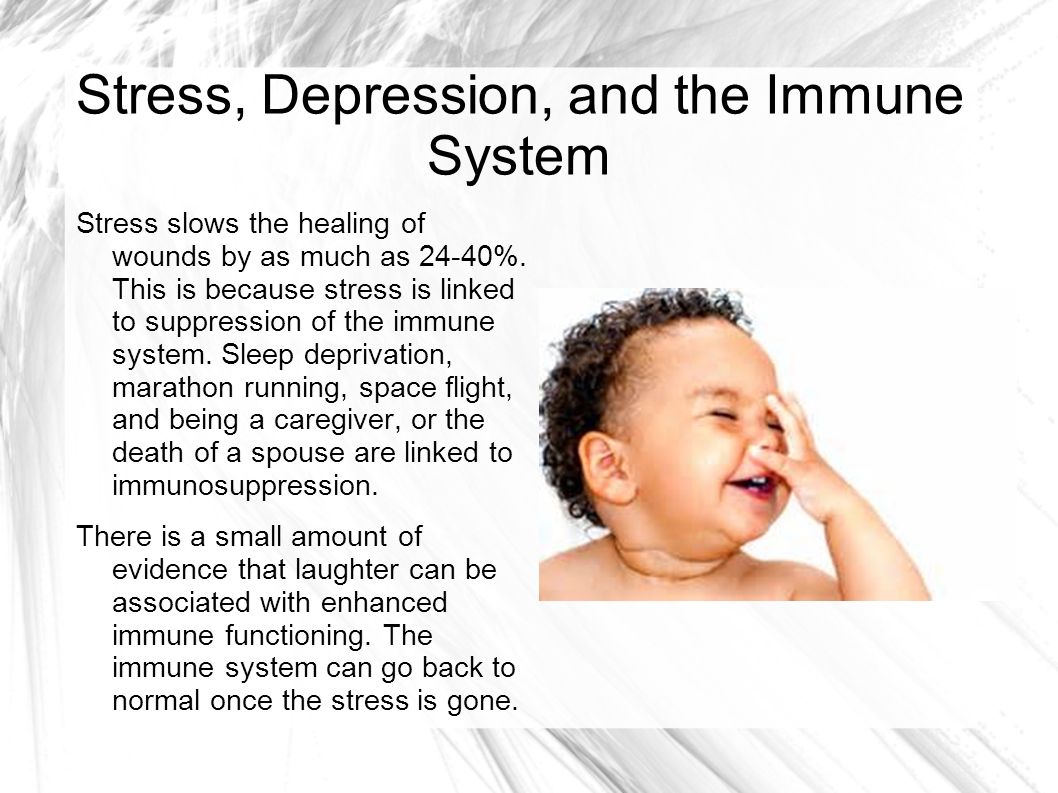 Stress, Depression, and the Immune System

Stress slows the healing of wounds by as much as 24-40%. This is because stress is linked to suppression of the immune system. Sleep deprivation, marathon running, space flight, and being a caregiver, or the death of a spouse are linked to immunosuppression.

There is a small amount of evidence that laughter can be associated with enhanced immune functioning. The immune system can go back to normal once the stress is gone.